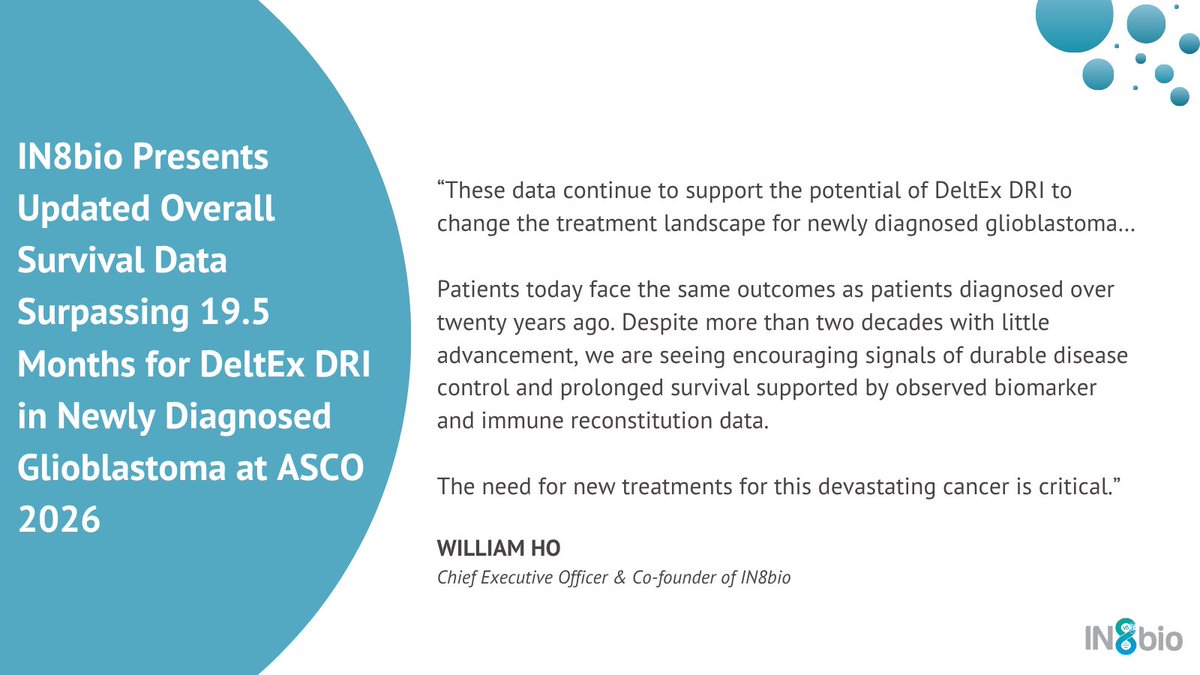 IN8bio Presents Updated Overall Survival Data Surpassing 19.5 Months for DeltEx DRI in Newly Diagnosed Glioblastoma at ASCO 2026

“These data continue to support the potential of DeltEx DRI to change the treatment landscape for newly diagnosed glioblastoma…

Patients today face the same outcomes as patients diagnosed over twenty years ago. Despite more than two decades with little advancement, we are seeing encouraging signals of durable disease control and prolonged survival supported by observed biomarker and immune reconstitution data.

The need for new treatments for this devastating cancer is critical.”

WILLIAM HO
Chief Executive Officer & Co-founder of IN8bio

IN8bio